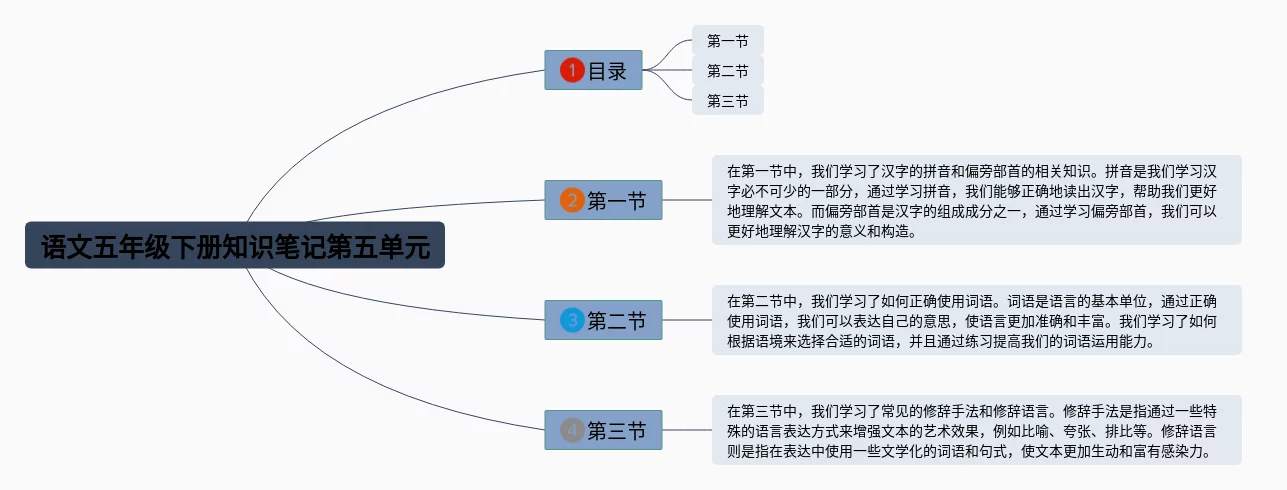 语文五年级下册知识笔记第五单元

1 目录

第一节

第二节

第三节

2 第一节

在第一节中，我们学习了汉字的拼音和偏旁部首的相关知识。拼音是我们学习汉字必不可少的一部分，通过学习拼音，我们能够正确地读出汉字，帮助我们更好地理解文本。而偏旁部首是汉字的组成成分之一，通过学习偏旁部首，我们可以更好地理解汉字的意义和构造。

3 第二节

在第二节中，我们学习了如何正确使用词语。词语是语言的基本单位，通过正确使用词语，我们可以表达自己的意思，使语言更加准确和丰富。我们学习了如何根据语境来选择合适的词语，并且通过练习提高我们的词语运用能力。

4 第三节

在第三节中，我们学习了常见的修辞手法和修辞语言。修辞手法是指通过一些特殊的语言表达方式来增强文本的艺术效果，例如比喻、夸张、排比等。修辞语言则是指在表达中使用一些文学化的词语和句式，使文本更加生动和富有感染力。